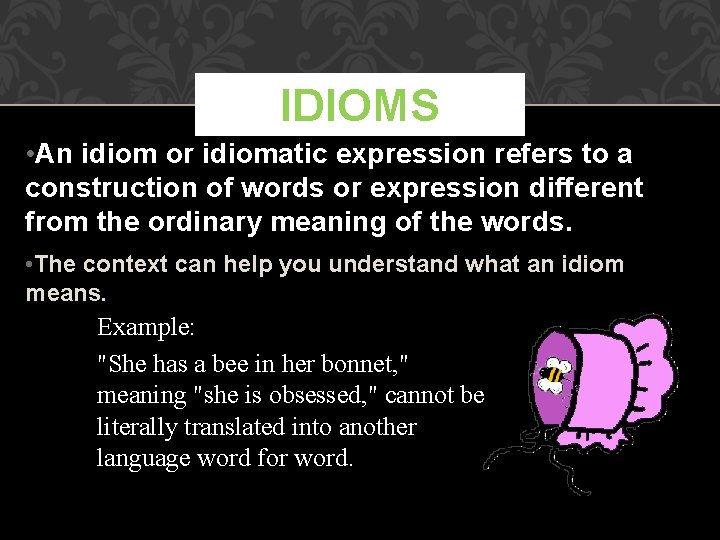 IDIOMS

•An idiom or idiomatic expression refers to a construction of words or expression different from the ordinary meaning of the words.

•The context can help you understand what an idiom means.

Example:

"She has a bee in her bonnet," meaning "she is obsessed," cannot be literally translated into another language word for word.